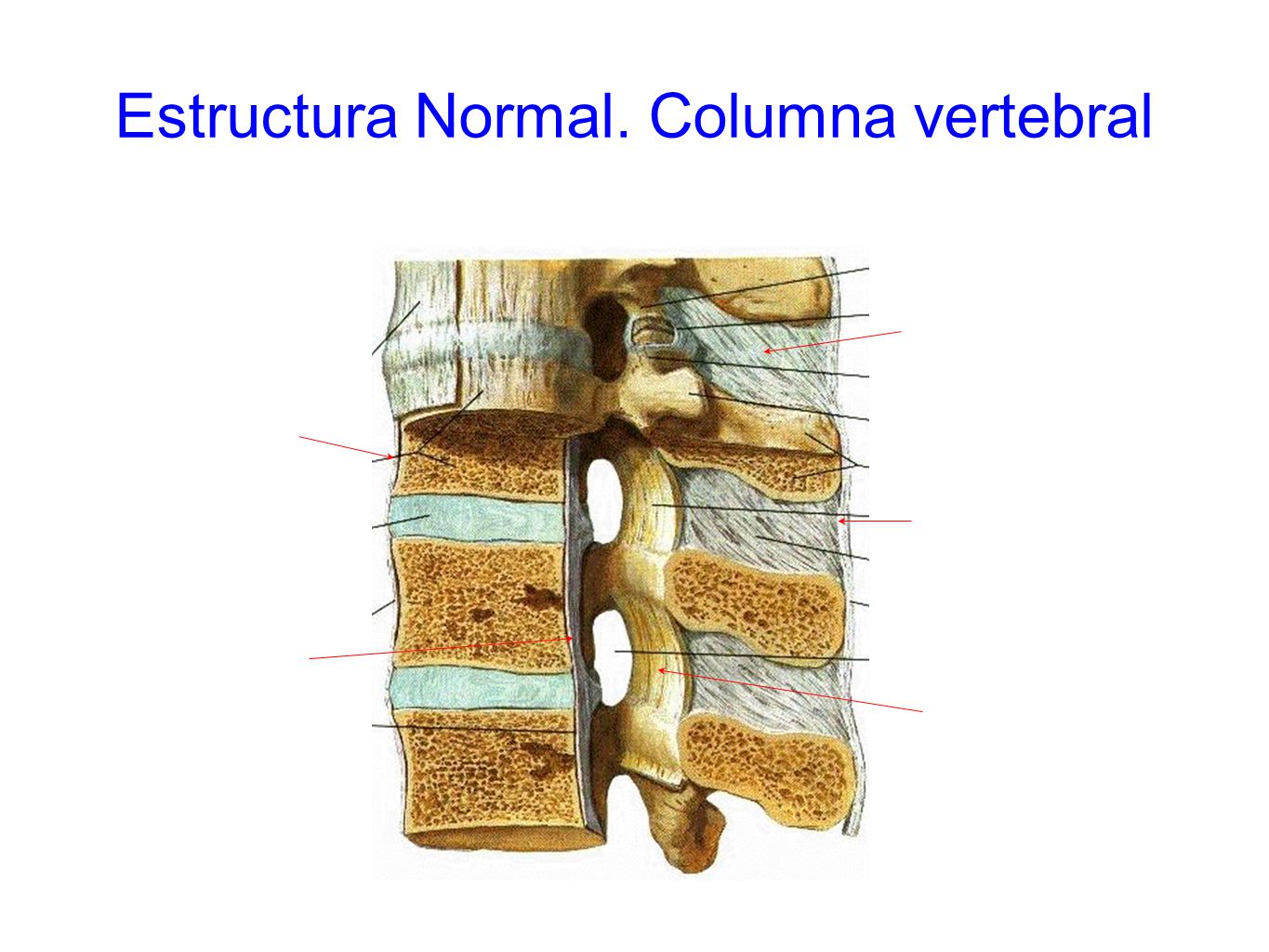 Estructura Normal. Columna vertebral